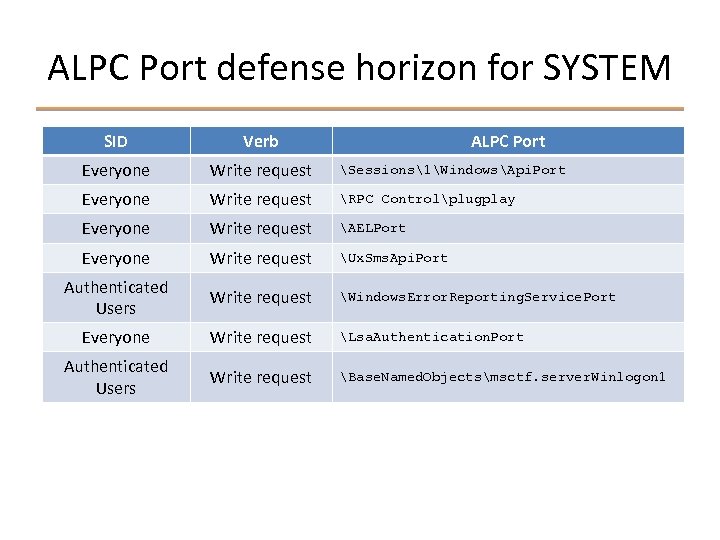 ALPC Port defense horizon for SYSTEM

| SID | Verb | ALPC Port |
|---|---|---|
| Everyone | Write request | \Sessions\1\Windows\ApiPort |
| Everyone | Write request | \RPC Control\plugplay |
| Everyone | Write request | \AELPort |
| Everyone | Write request | \UxSmsApiPort |
| Authenticated Users | Write request | \WindowsErrorReportingServicePort |
| Everyone | Write request | \LsaAuthenticationPort |
| Authenticated Users | Write request | \BaseNamedObjects\msctf.serverWinlogon1 |